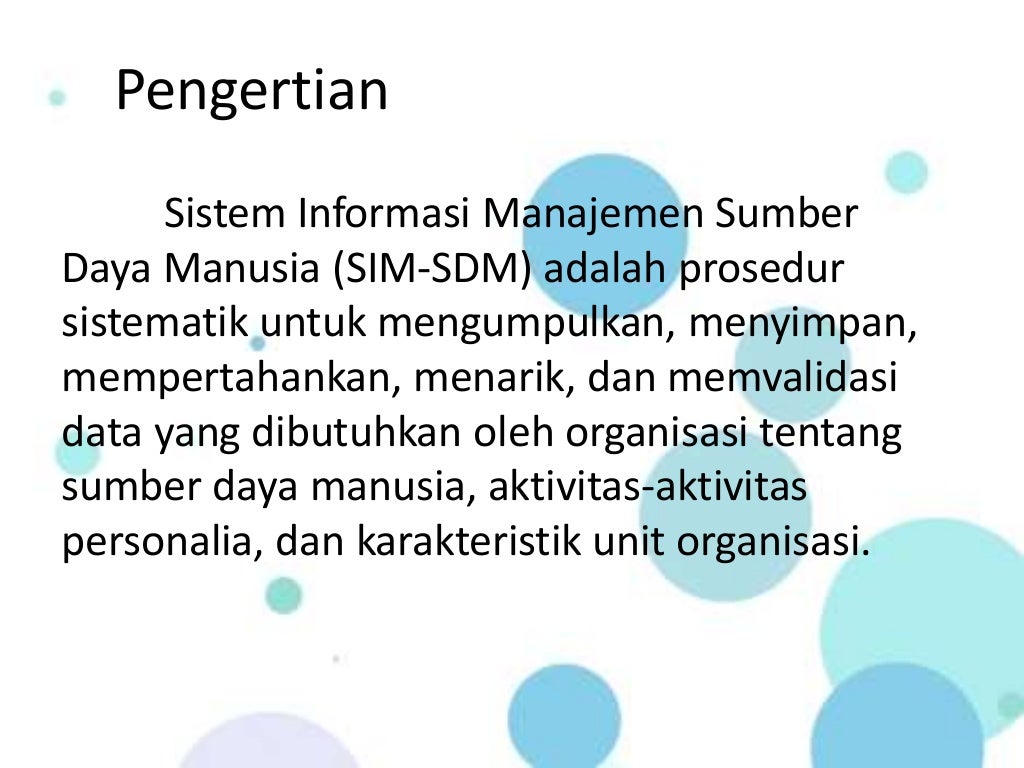 Pengertian

Sistem Informasi Manajemen Sumber Daya Manusia (SIM-SDM) adalah prosedur sistematik untuk mengumpulkan, menyimpan, mempertahankan, menarik, dan memvalidasi data yang dibutuhkan oleh organisasi tentang sumber daya manusia, aktivitas-aktivitas personalia, dan karakteristik unit organisasi.